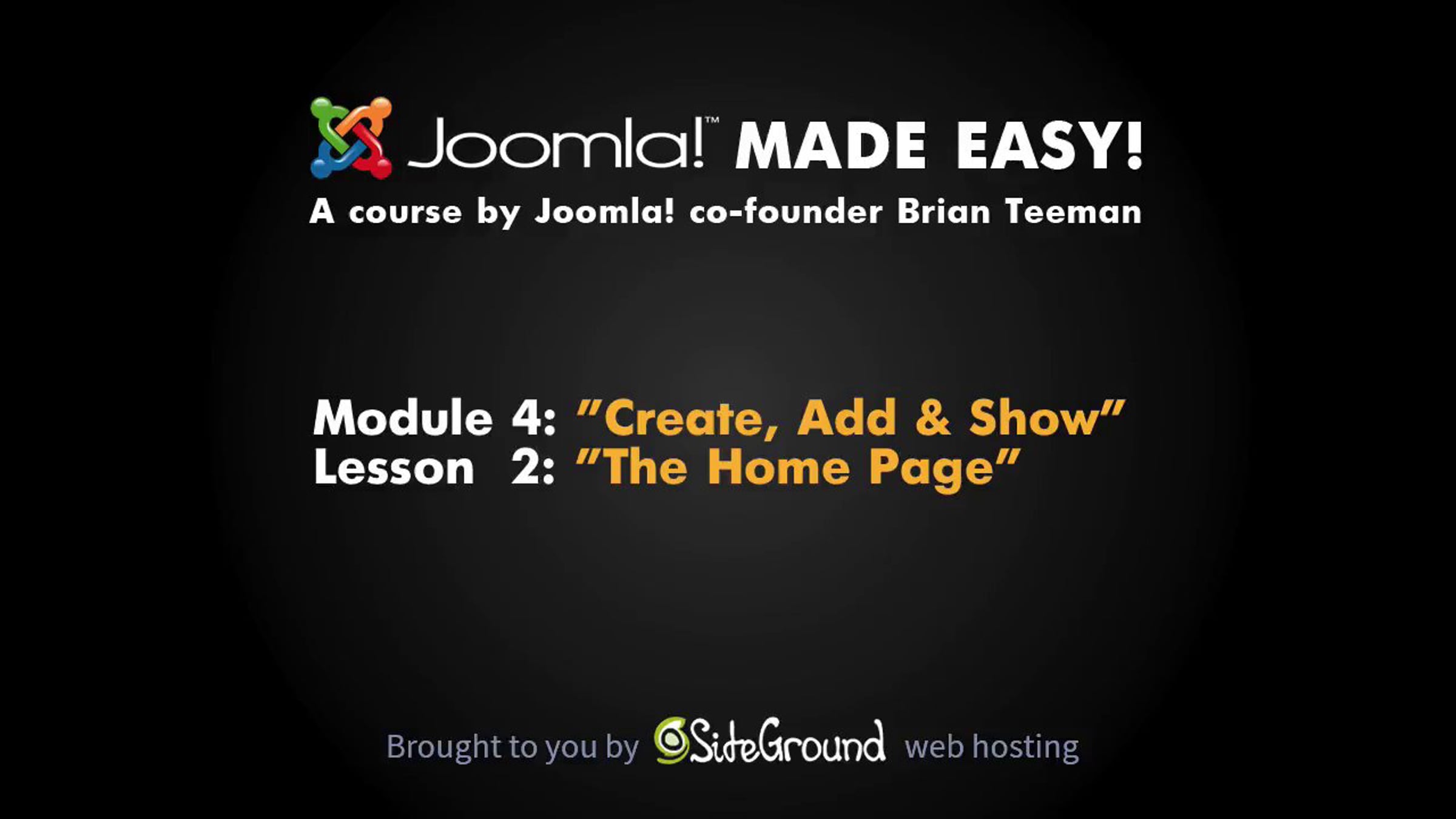 Joomla!™ MADE EASY!
A course by Joomla! co-founder Brian Teeman

Module 4: "Create, Add & Show"
Lesson 2: "The Home Page"

Brought to you by SiteGround web hosting